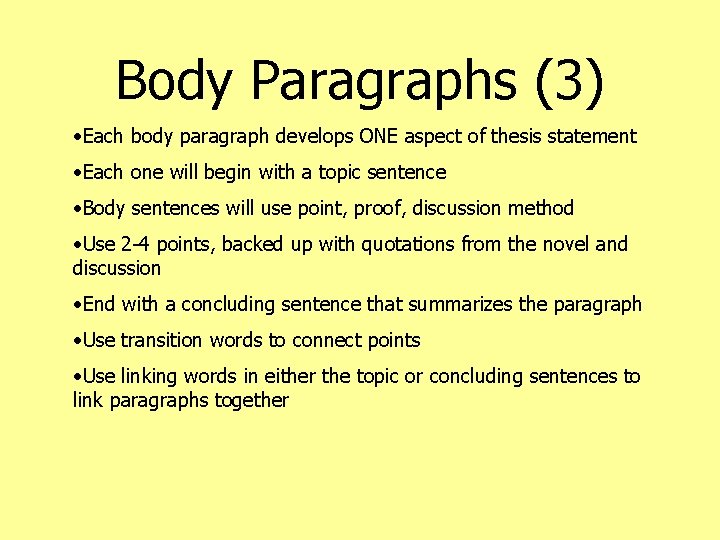 Body Paragraphs (3)

•Each body paragraph develops ONE aspect of thesis statement

•Each one will begin with a topic sentence

•Body sentences will use point, proof, discussion method

•Use 2-4 points, backed up with quotations from the novel and discussion

•End with a concluding sentence that summarizes the paragraph

•Use transition words to connect points

•Use linking words in either the topic or concluding sentences to link paragraphs together